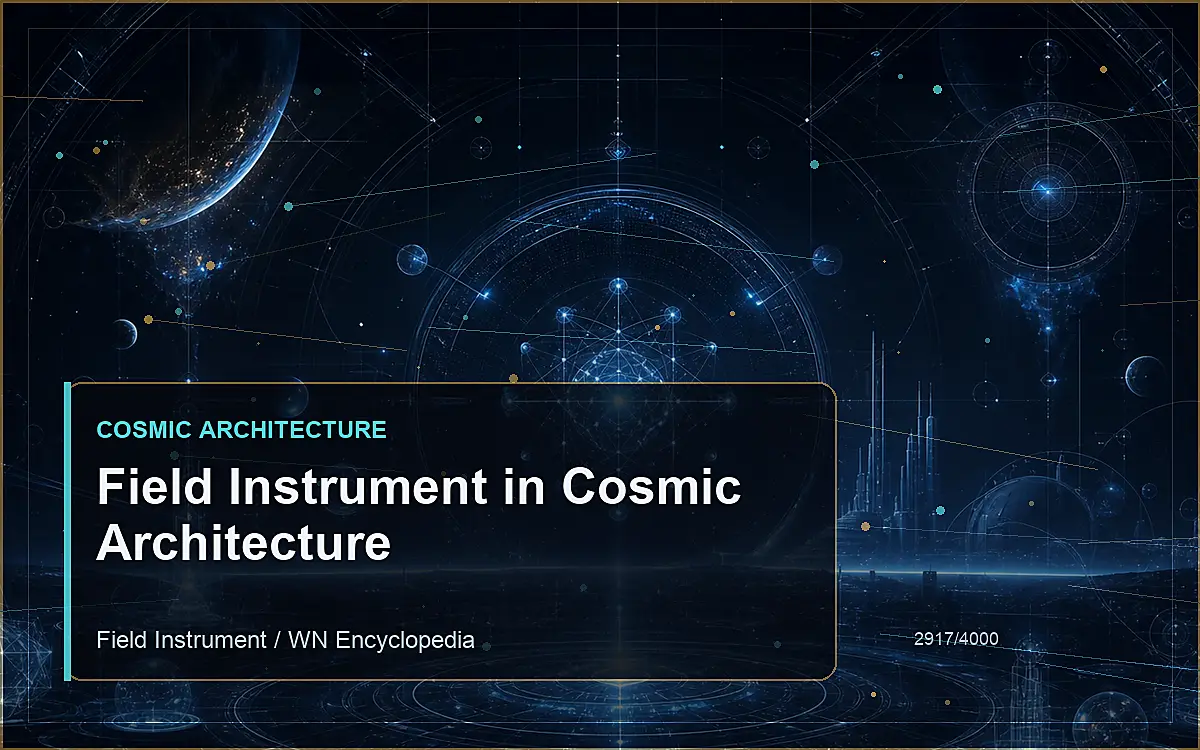 COSMIC ARCHITECTURE

Field Instrument in Cosmic Architecture

Field Instrument / WN Encyclopedia

2917/4000